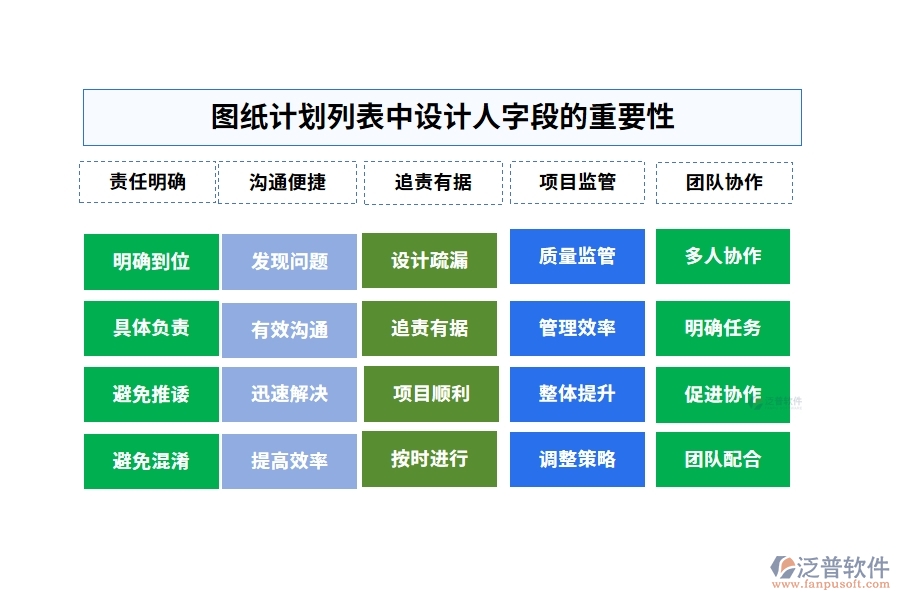 图纸计划列表中设计人字段的重要性

| 责任明确 | 沟通便捷 | 追责有据 | 项目监管 | 团队协作 |
|---|---|---|---|---|
| 明确到位 | 发现问题 | 设计疏漏 | 质量监管 | 多人协作 |
| 具体负责 | 有效沟通 | 追责有据 | 管理效率 | 明确任务 |
| 避免推诿 | 迅速解决 | 项目顺利 | 整体提升 | 促进协作 |
| 避免混淆 | 提高效率 | 按时进行 | 调整策略 | 团队配合 |

泛普软件
www.fanpusoft.com